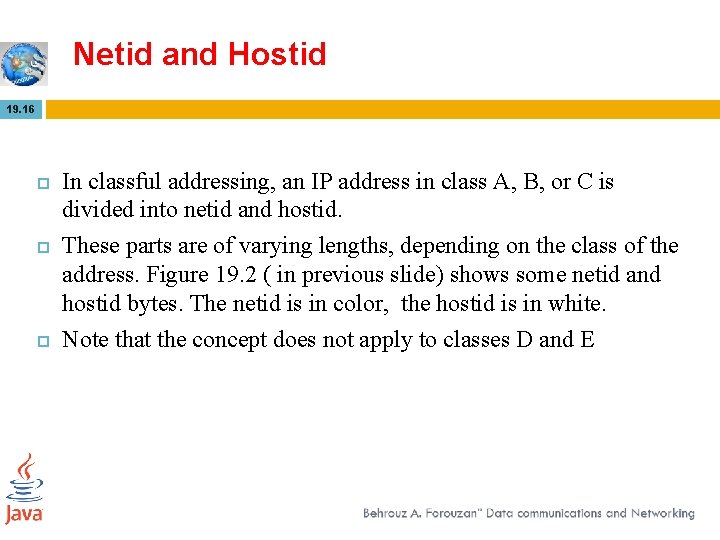 Netid and Hostid

19.16

In classful addressing, an IP address in class A, B, or C is divided into netid and hostid.

These parts are of varying lengths, depending on the class of the address. Figure 19.2 ( in previous slide) shows some netid and hostid bytes. The netid is in color,  the hostid is in white.

Note that the concept does not apply to classes D and E

Java

Behrouz A. Forouzan" Data communications and Networking